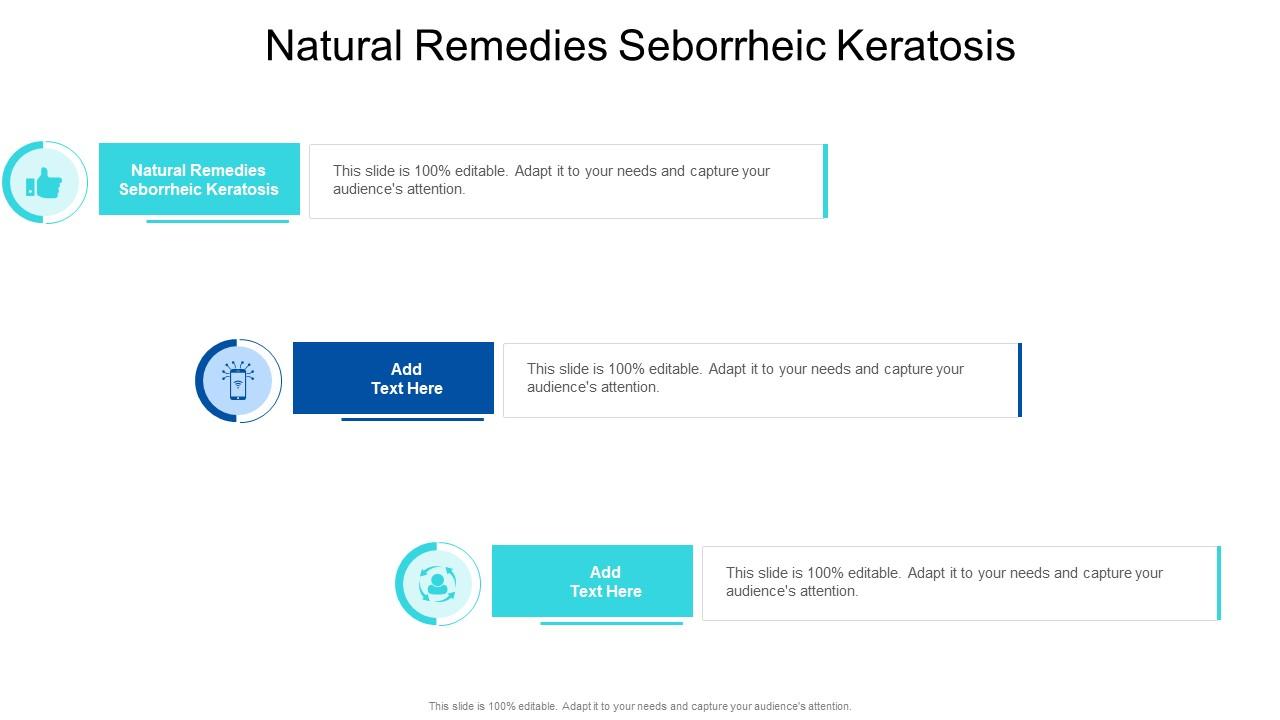 Natural Remedies Seborrheic Keratosis

Natural Remedies Seborrheic Keratosis

This slide is 100% editable. Adapt it to your needs and capture your audience's attention.

Add Text Here

This slide is 100% editable. Adapt it to your needs and capture your audience's attention.

Add Text Here

This slide is 100% editable. Adapt it to your needs and capture your audience's attention.

This slide is 100% editable. Adapt it to your needs and capture your audience's attention.